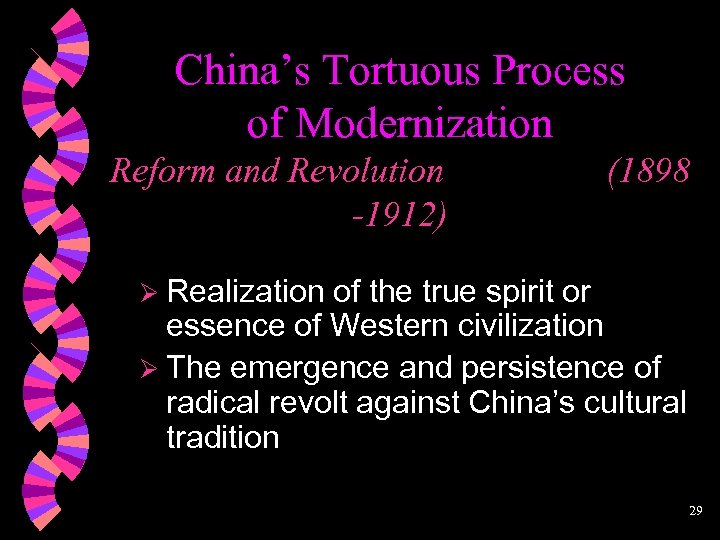 China's Tortuous Process of Modernization

Reform and Revolution (1898 -1912)

➢ Realization of the true spirit or essence of Western civilization
➢ The emergence and persistence of radical revolt against China's cultural tradition

29